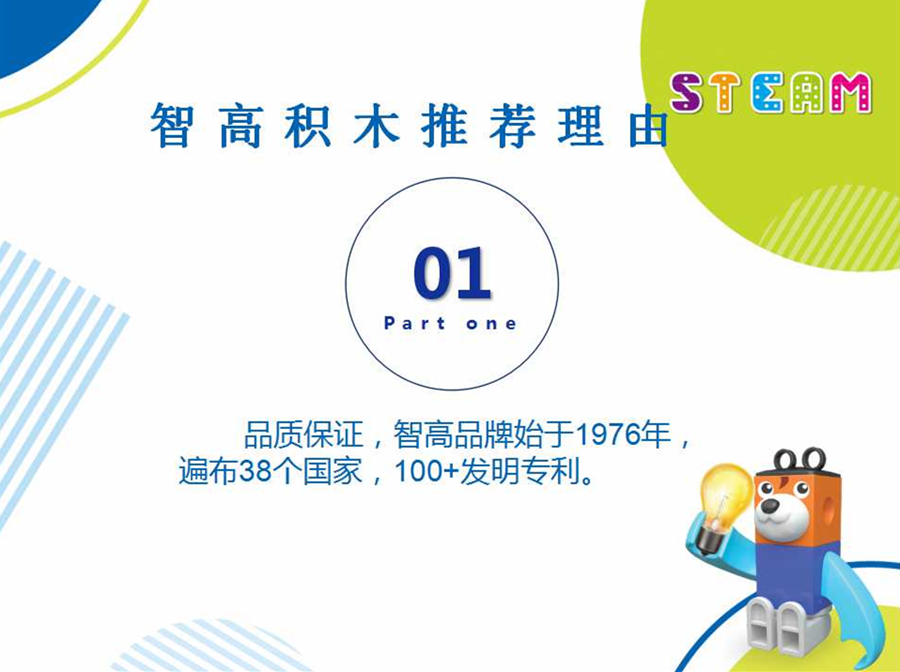 STEAM

智高积木推荐理由

01
Part one

品质保证，智高品牌始于1976年，遍布38个国家，100+发明专利。